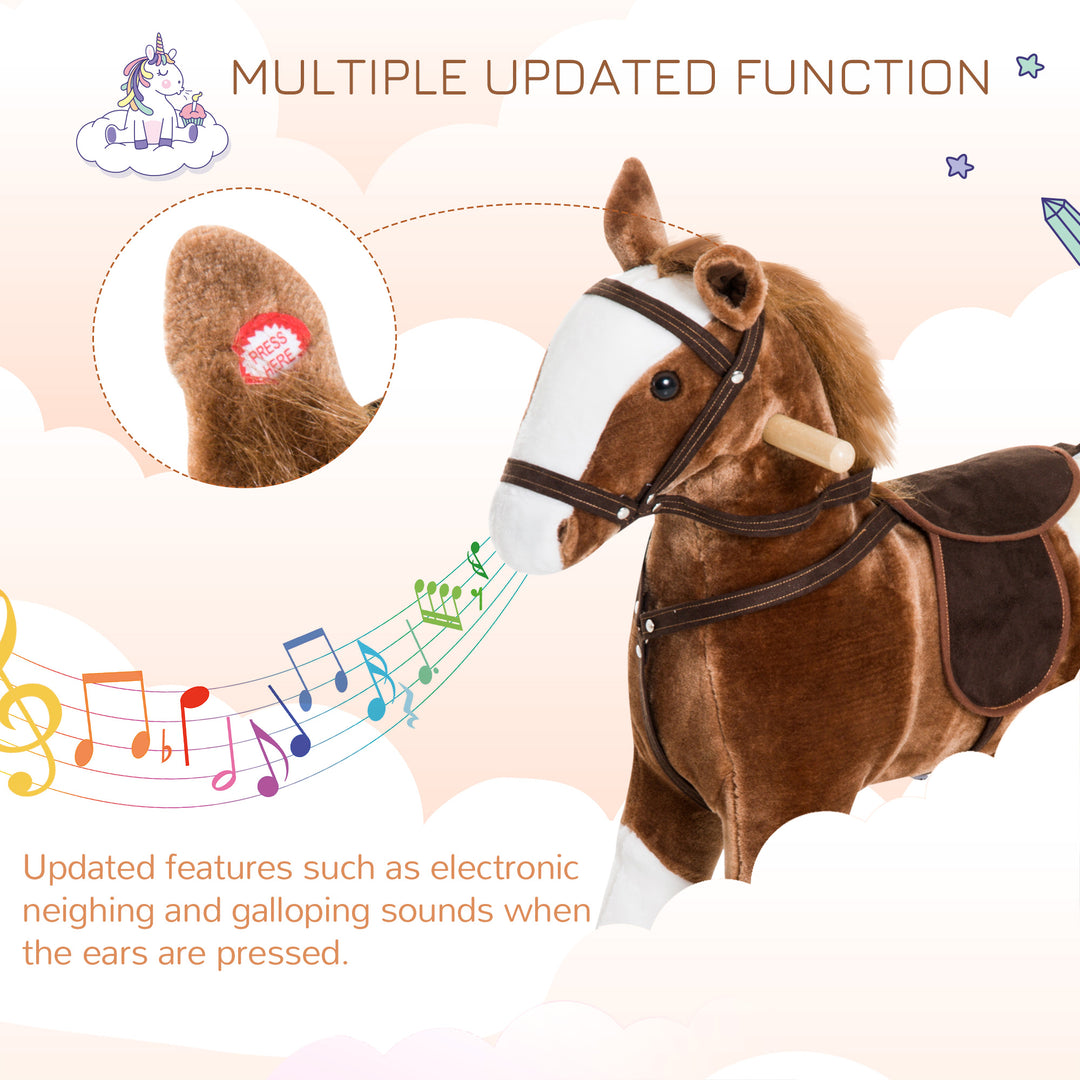 MULTIPLE UPDATED FUNCTION

PRESS HERE

Updated features such as electronic neighing and galloping sounds when the ears are pressed.